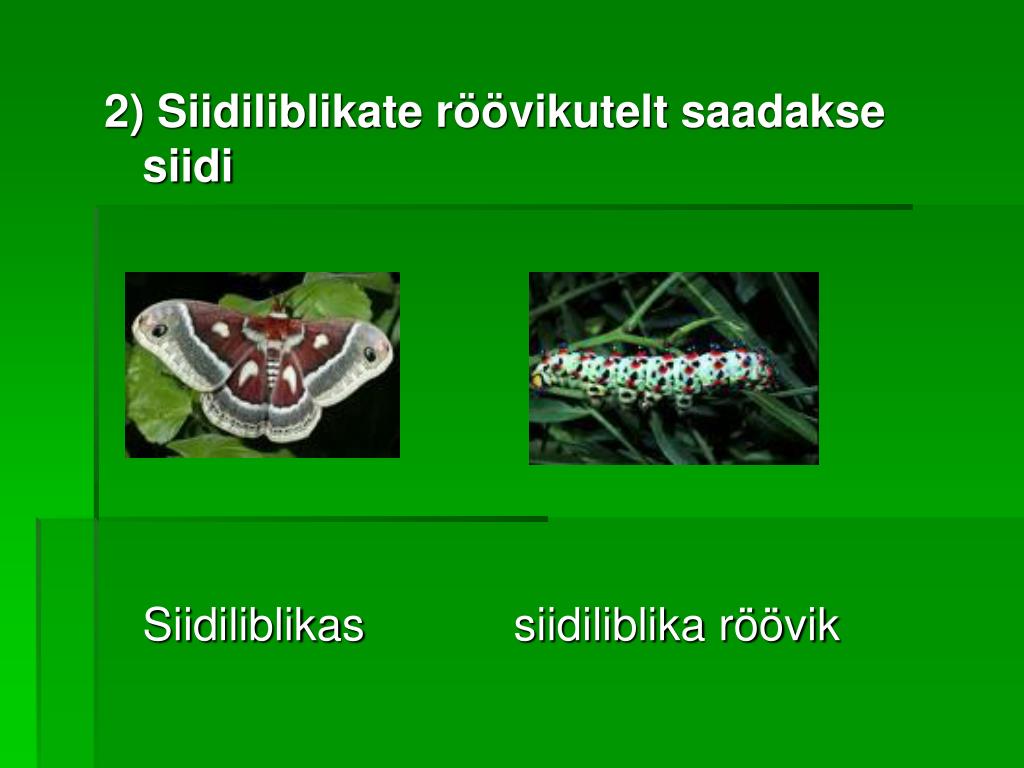 2) Siidiliblikate röövikutelt saadakse siidi

Siidiliblikas siidiliblika röövik